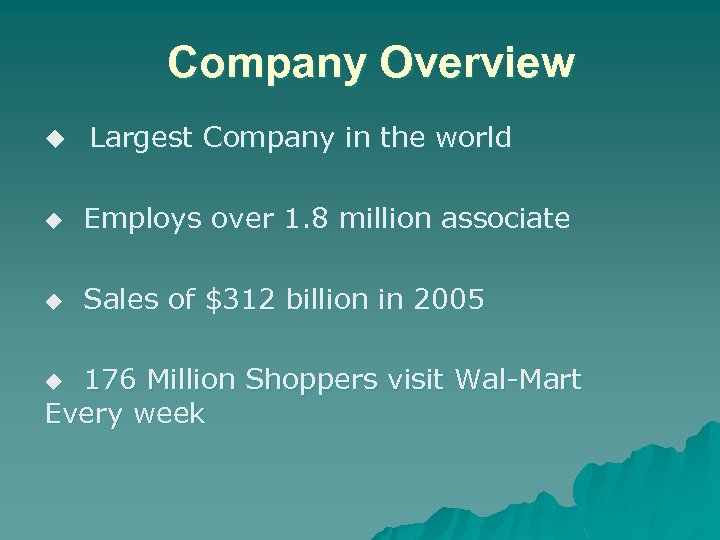 Company Overview

◆ Largest Company in the world

◆ Employs over 1.8 million associate

◆ Sales of \$312 billion in 2005

◆ 176 Million Shoppers visit Wal-Mart Every week